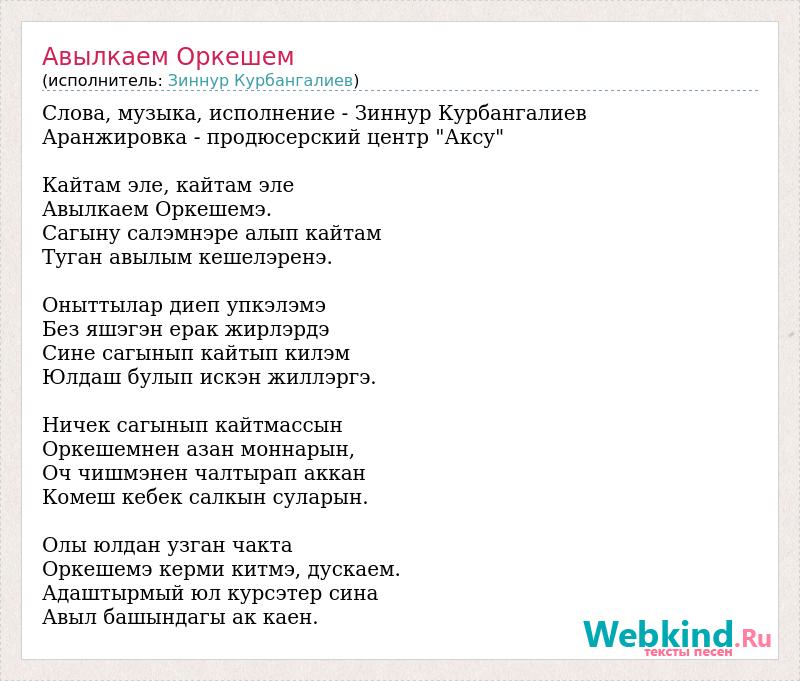 Авылкаем Оркешем
(исполнитель: Зиннур Курбангалиев)

Слова, музыка, исполнение - Зиннур Курбангалиев
Аранжировка - продюсерский центр "Аксу"

Кайтам эле, кайтам эле
Авылкаем Оркешемэ.
Сагыну салэмнэре алып кайтам
Туган авылым кешелэренэ.

Оныттылар диеп упкэлэмэ
Без яшэгэн ерак жирлэрдэ
Сине сагынып кайтып килэм
Юлдаш булып искэн жиллэргэ.

Ничек сагынып кайтмассын
Оркешемнен азан моннарын,
Оч чишмэнен чалтырап аккан
Комеш кебек салкын суларын.

Олы юлдан узган чакта
Оркешемэ керми китмэ, дускаем.
Адаштырмый юл курсэтер сина
Авыл башындагы ак каен.

Webkind.Ru
тексты песен